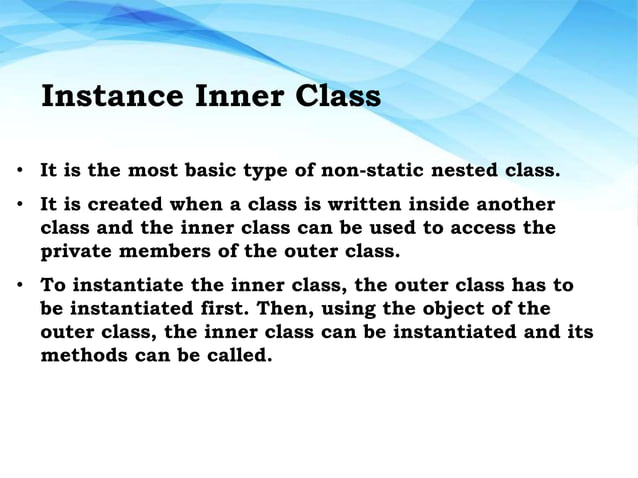 Instance Inner Class

• It is the most basic type of non-static nested class.

• It is created when a class is written inside another class and the inner class can be used to access the private members of the outer class.

• To instantiate the inner class, the outer class has to be instantiated first. Then, using the object of the outer class, the inner class can be instantiated and its methods can be called.